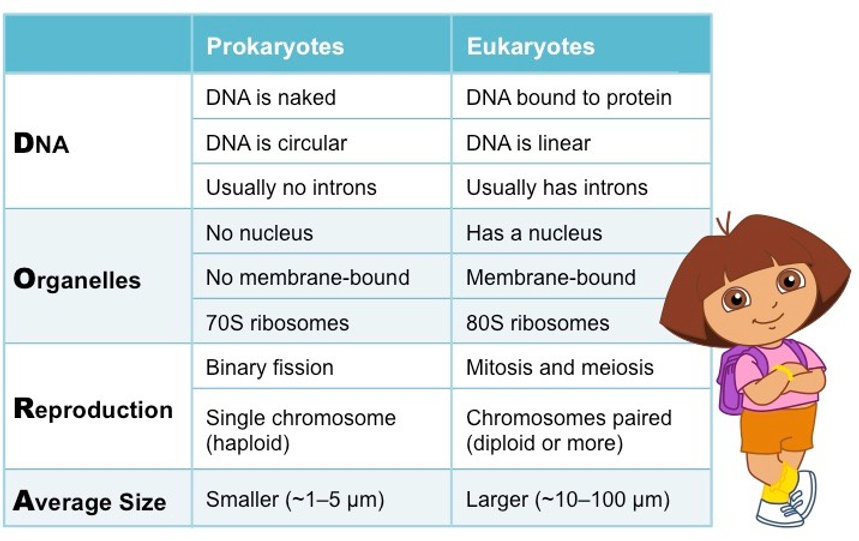 | | Prokaryotes | Eukaryotes |
|---|---|---|
| DNA | DNA is naked | DNA bound to protein |
| | DNA is circular | DNA is linear |
| | Usually no introns | Usually has introns |
| Organelles | No nucleus | Has a nucleus |
| | No membrane-bound | Membrane-bound |
| | 70S ribosomes | 80S ribosomes |
| Reproduction | Binary fission | Mitosis and meiosis |
| | Single chromosome (haploid) | Chromosomes paired (diploid or more) |
| Average Size | Smaller (~1–5 µm) | Larger (~10–100 µm) |